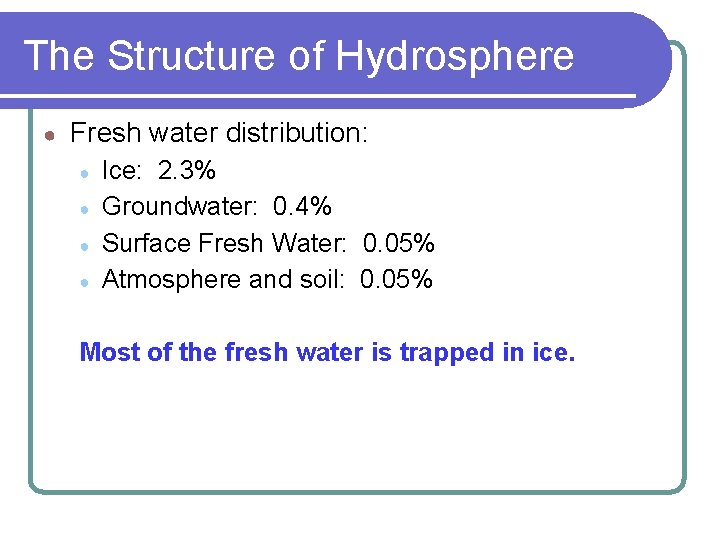 The Structure of Hydrosphere

- Fresh water distribution:
  - Ice: 2.3%
  - Groundwater: 0.4%
  - Surface Fresh Water: 0.05%
  - Atmosphere and soil: 0.05%

Most of the fresh water is trapped in ice.